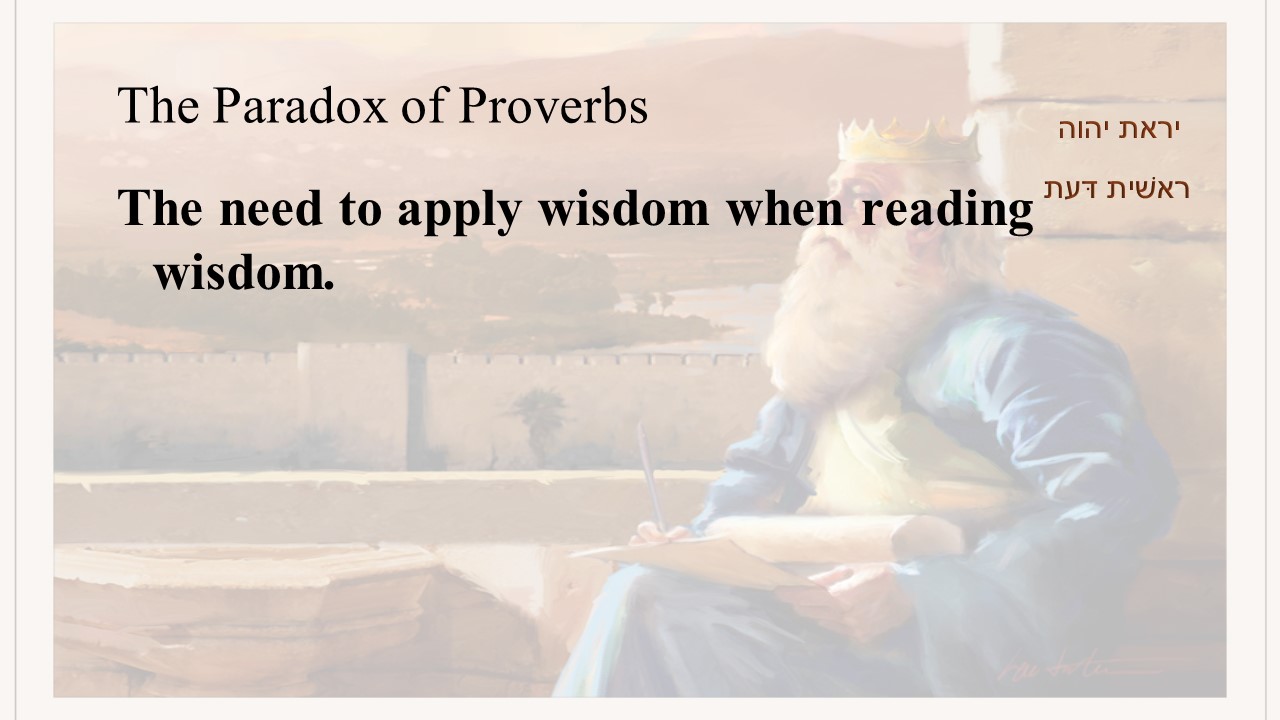 The Paradox of Proverbs

The need to apply wisdom when reading wisdom.

יראת יהוה

ראשית דעת